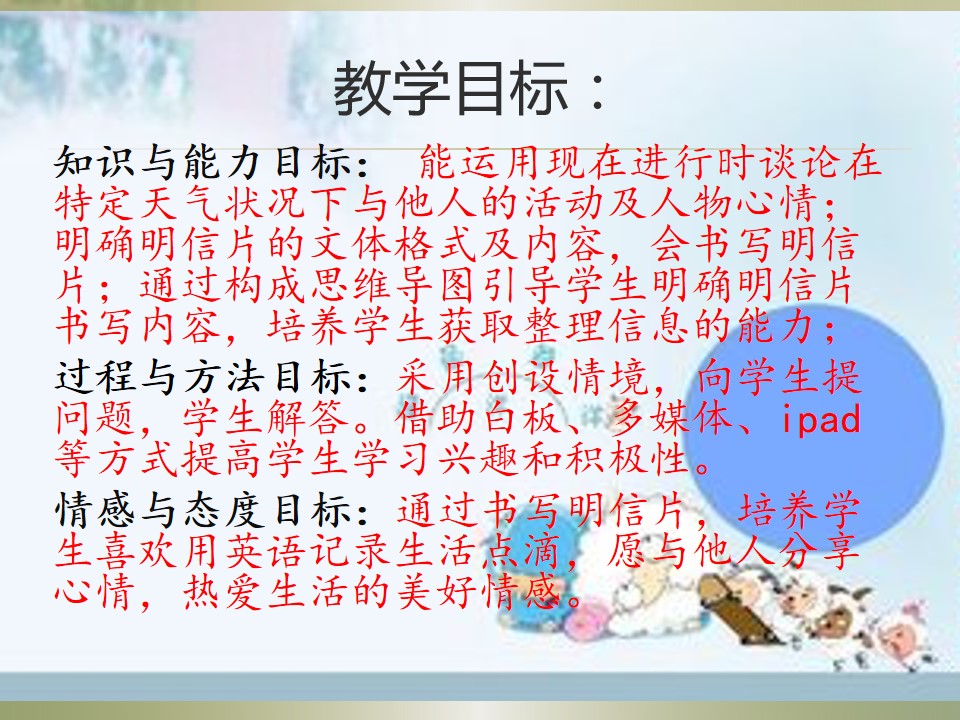 教学目标：

知识与能力目标：能运用现在进行时谈论在特定天气状况下与他人的活动及人物心情；明确明信片的文体格式及内容，会书写明信片；通过构成思维导图引导学生明确明信片书写内容，培养学生获取整理信息的能力；

过程与方法目标：采用创设情境，向学生提问题，学生解答。借助白板、多媒体、ipad等方式提高学生学习兴趣和积极性。

情感与态度目标：通过书写明信片，培养学生喜欢用英语记录生活点滴，愿与他人分享心情，热爱生活的美好情感。